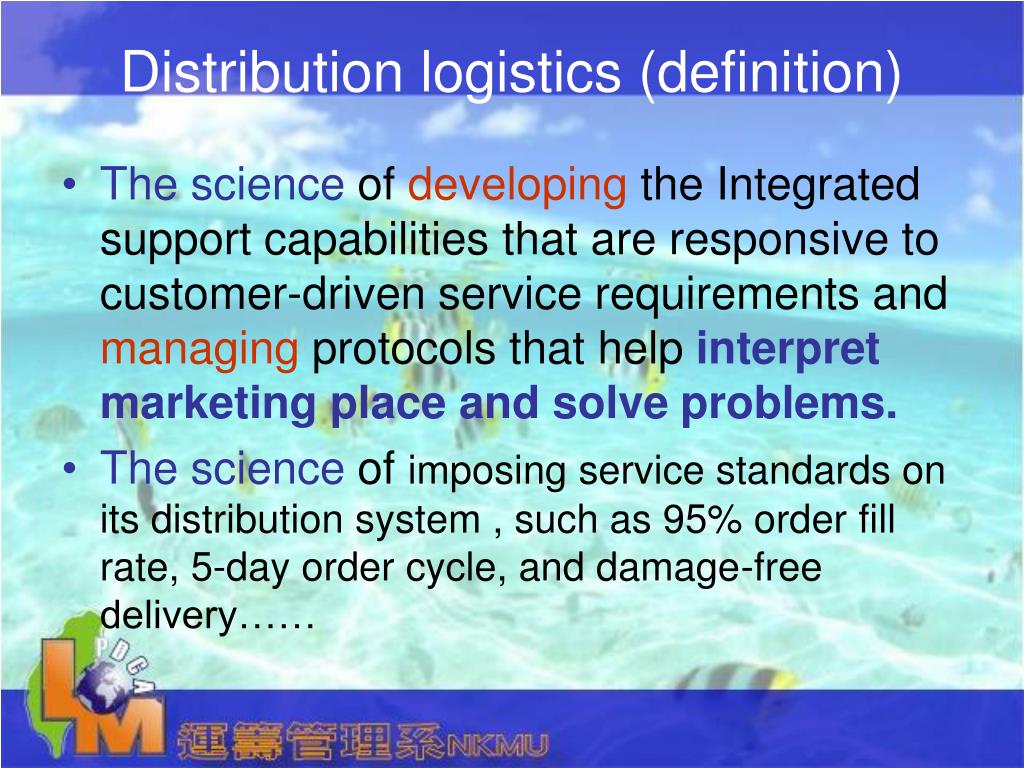 Distribution logistics (definition)

• The science of developing the Integrated support capabilities that are responsive to customer-driven service requirements and managing protocols that help interpret marketing place and solve problems.

• The science of imposing service standards on its distribution system , such as 95% order fill rate, 5-day order cycle, and damage-free delivery……

PDCA
LM
運籌管理系NKMU